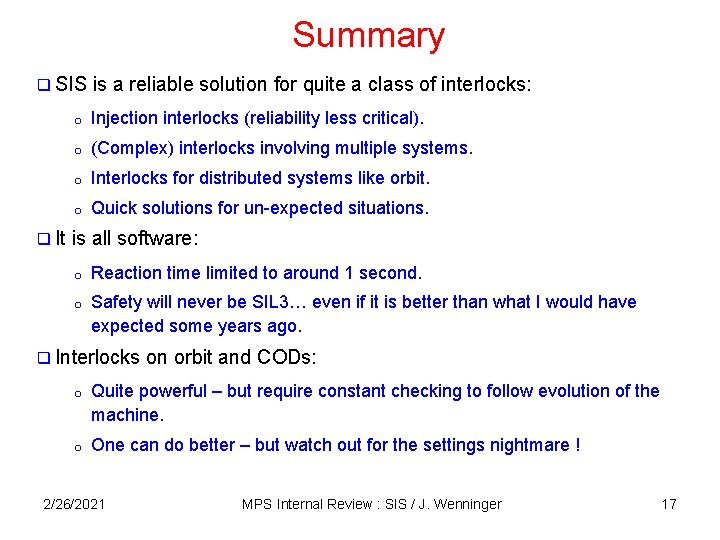 Summary

❑ SIS is a reliable solution for quite a class of interlocks:

o Injection interlocks (reliability less critical).

o (Complex) interlocks involving multiple systems.

o Interlocks for distributed systems like orbit.

o Quick solutions for un-expected situations.

❑ It is all software:

o Reaction time limited to around 1 second.

o Safety will never be SIL3… even if it is better than what I would have expected some years ago.

❑ Interlocks on orbit and CODs:

o Quite powerful – but require constant checking to follow evolution of the machine.

o One can do better – but watch out for the settings nightmare !

2/26/2021 MPS Internal Review : SIS / J. Wenninger 17